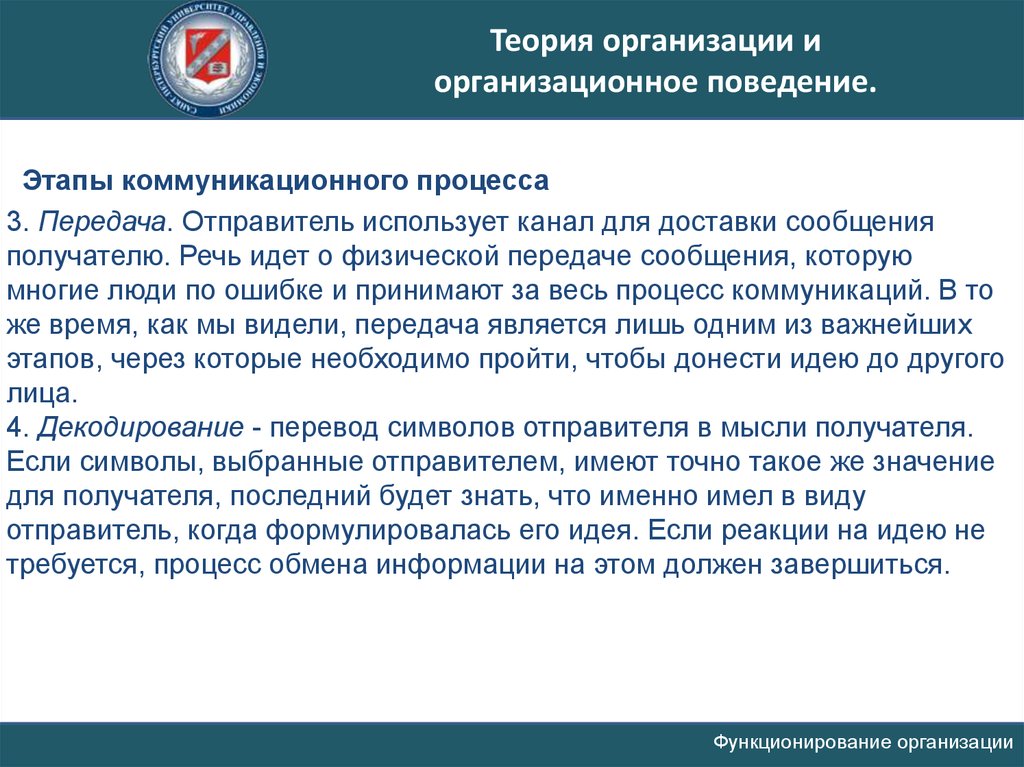 САНКТ-ПЕТЕРБУРГСКИЙ УНИВЕРСИТЕТ УПРАВЛЕНИЯ И ЭКОНОМИКИ

Теория организации и организационное поведение.

Этапы коммуникационного процесса

3. Передача. Отправитель использует канал для доставки сообщения получателю. Речь идет о физической передаче сообщения, которую многие люди по ошибке и принимают за весь процесс коммуникаций. В то же время, как мы видели, передача является лишь одним из важнейших этапов, через которые необходимо пройти, чтобы донести идею до другого лица.
4. Декодирование - перевод символов отправителя в мысли получателя. Если символы, выбранные отправителем, имеют точно такое же значение для получателя, последний будет знать, что именно имел в виду отправитель, когда формулировалась его идея. Если реакции на идею не требуется, процесс обмена информации на этом должен завершиться.

Функционирование организации